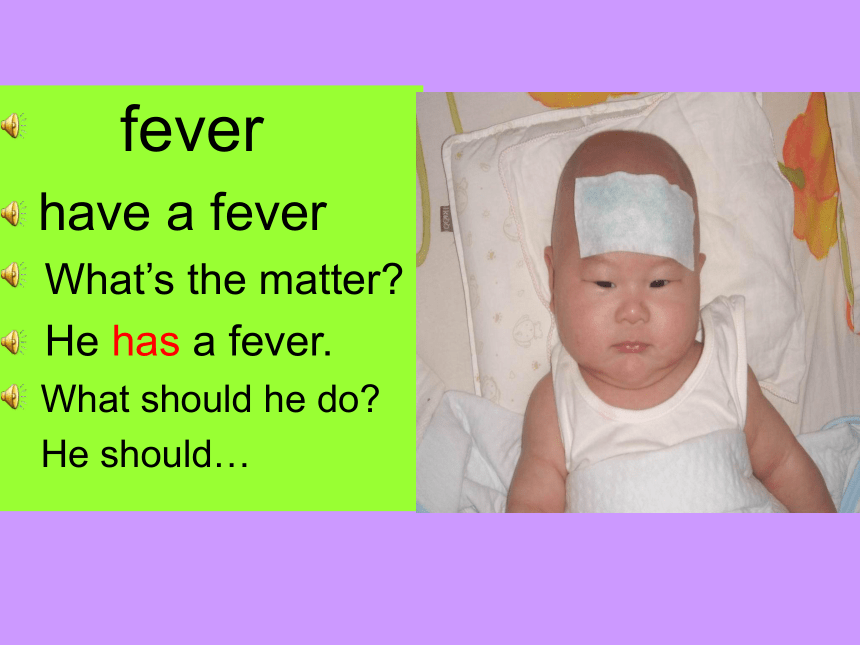 fever

have a fever

What’s the matter?

He has a fever.

What should he do?

He should…